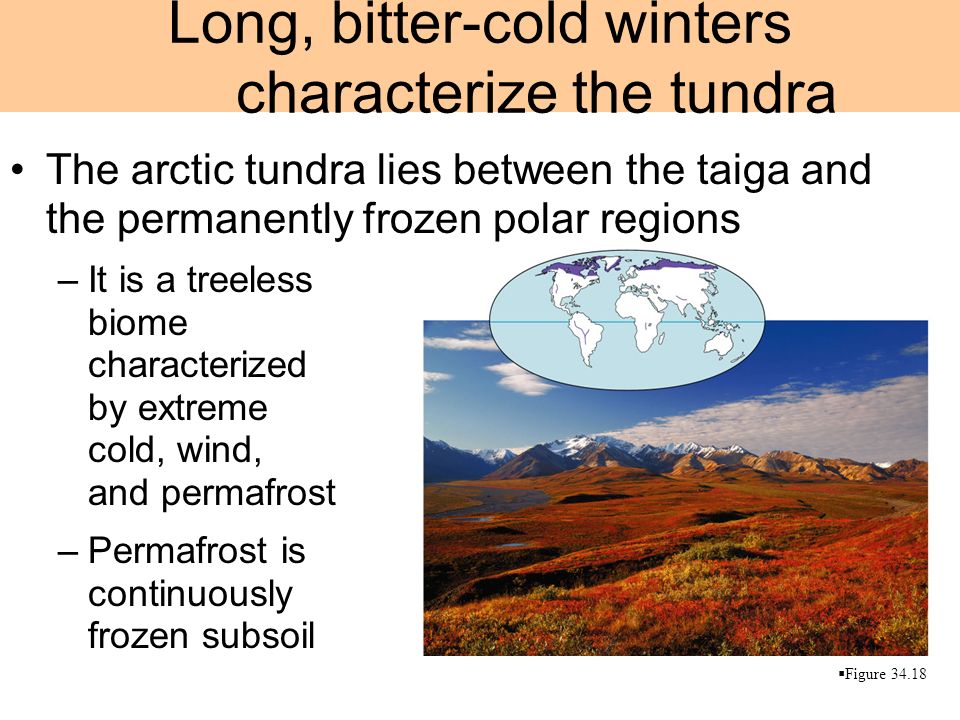 Long, bitter-cold winters characterize the tundra

• The arctic tundra lies between the taiga and the permanently frozen polar regions

– It is a treeless biome characterized by extreme cold, wind, and permafrost

– Permafrost is continuously frozen subsoil

▪Figure 34.18